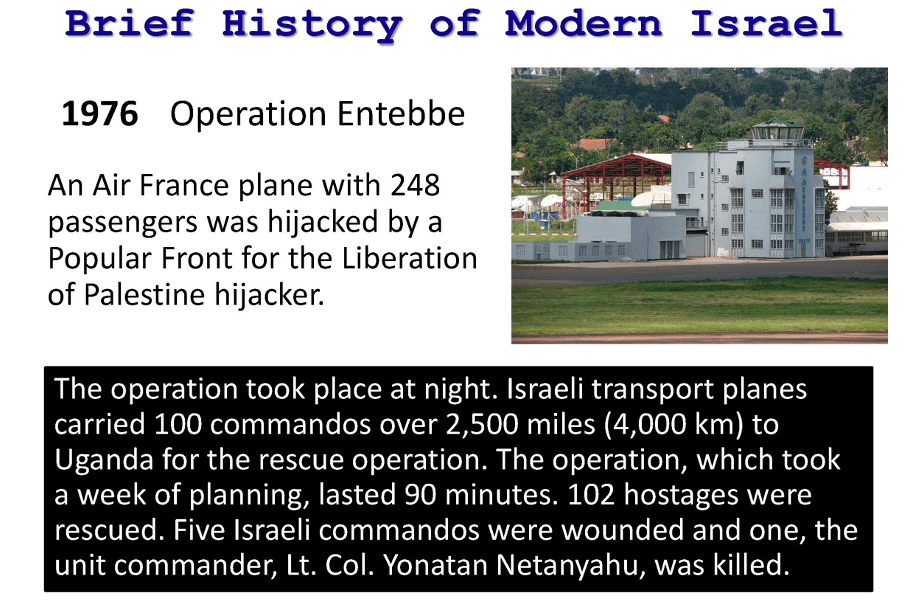 Brief History of Modern Israel

1976 Operation Entebbe

An Air France plane with 248 passengers was hijacked by a Popular Front for the Liberation of Palestine hijacker.

The operation took place at night. Israeli transport planes carried 100 commandos over 2,500 miles (4,000 km) to Uganda for the rescue operation. The operation, which took a week of planning, lasted 90 minutes. 102 hostages were rescued. Five Israeli commandos were wounded and one, the unit commander, Lt. Col. Yonatan Netanyahu, was killed.